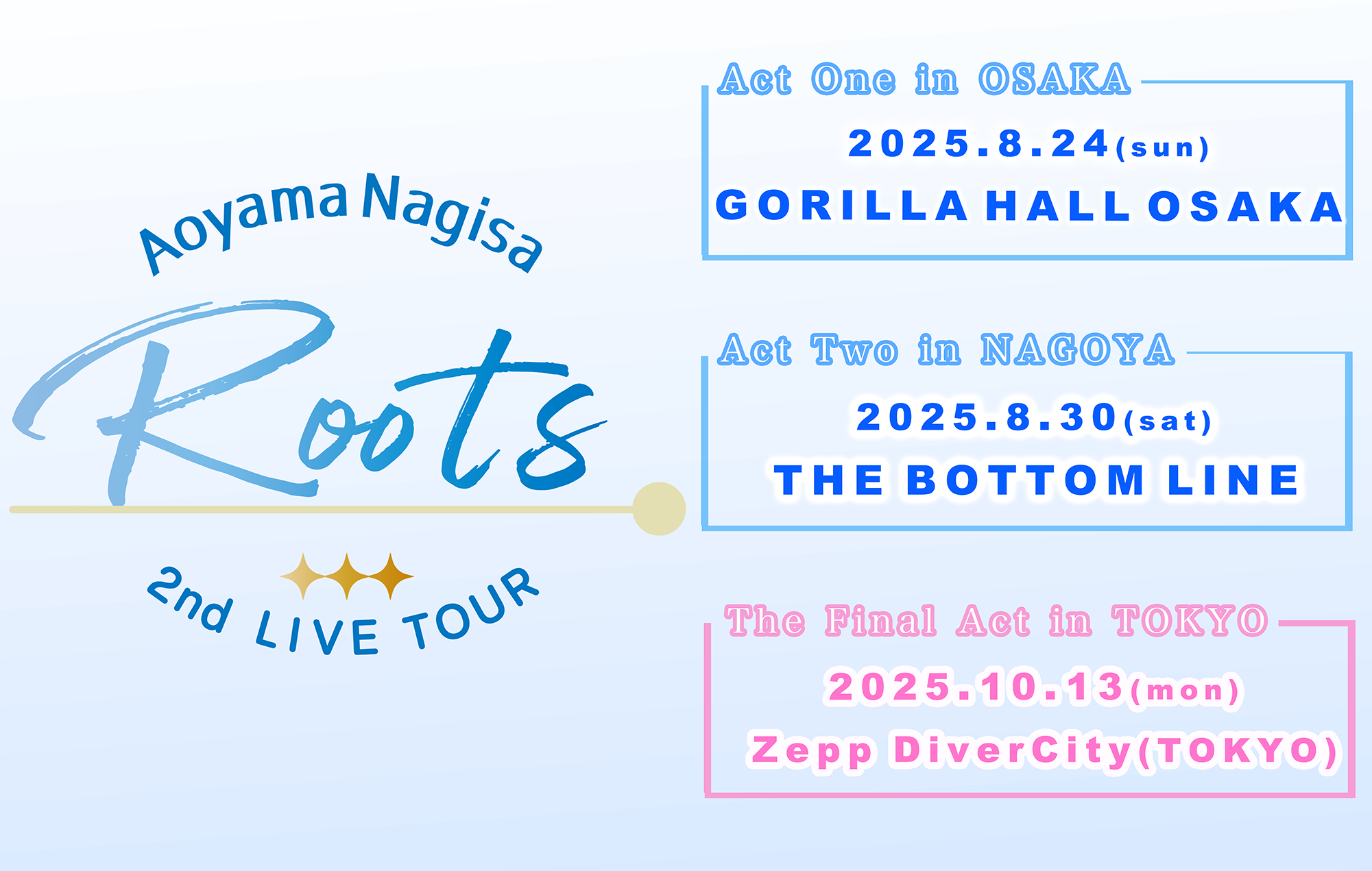 Aoyama Nagisa

Roots

2nd LIVE TOUR

Act One in OSAKA

2025.8.24(sun)

GORILLA HALL OSAKA

Act Two in NAGOYA

2025.8.30(sat)

THE BOTTOM LINE

The Final Act in TOKYO

2025.10.13(mon)

Zepp DiverCity(TOKYO)